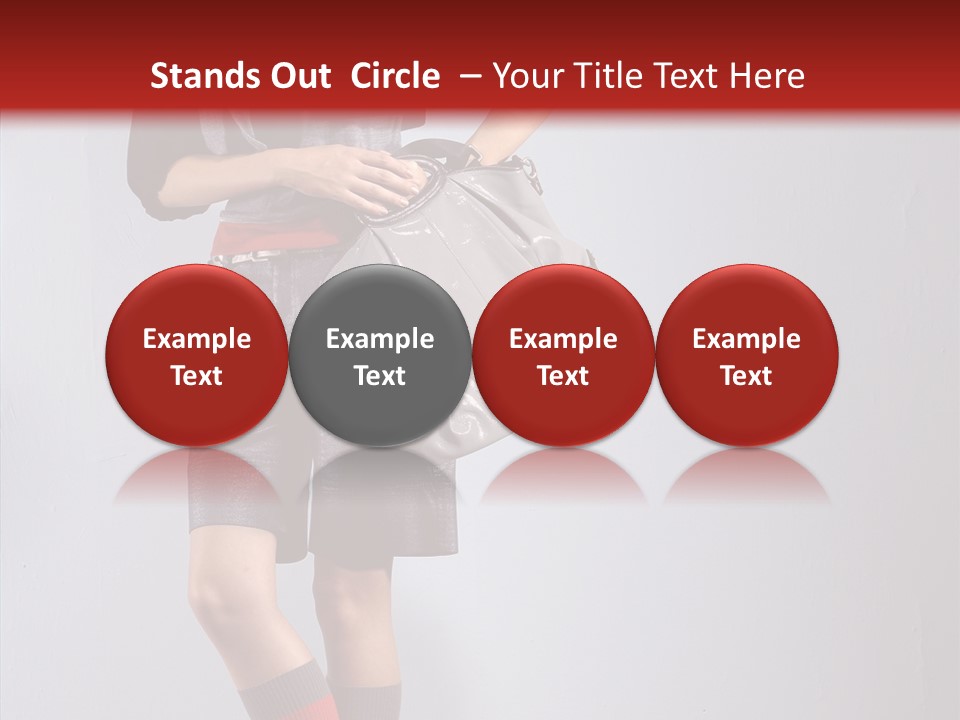 Stands Out Circle – Your Title Text Here

Example Text

Example Text

Example Text

Example Text